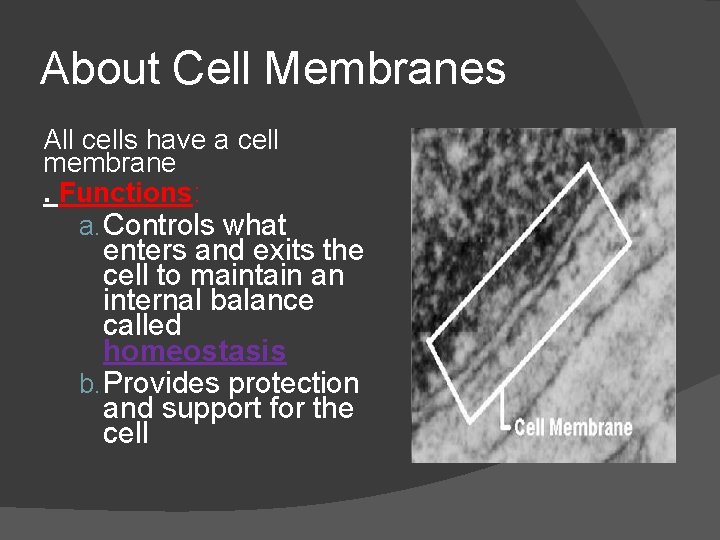 About Cell Membranes

All cells have a cell membrane

. Functions:

a. Controls what enters and exits the cell to maintain an internal balance called homeostasis

b. Provides protection and support for the cell

Cell Membrane